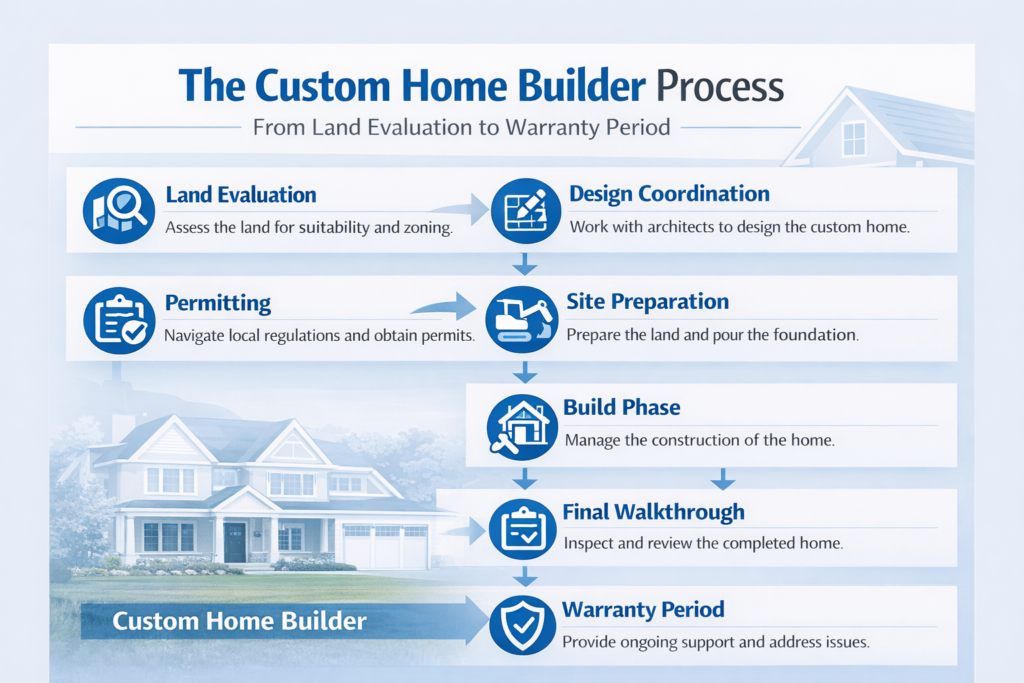 The Custom Home Builder Process

From Land Evaluation to Warranty Period

Land Evaluation
Assess the land for suitability and zoning.

Design Coordination
Work with architects to design the custom home.

Permitting
Navigate local regulations and obtain permits.

Site Preparation
Prepare the land and pour the foundation.

Build Phase
Manage the construction of the home.

Final Walkthrough
Inspect and review the completed home.

Custom Home Builder

Warranty Period
Provide ongoing support and address issues.